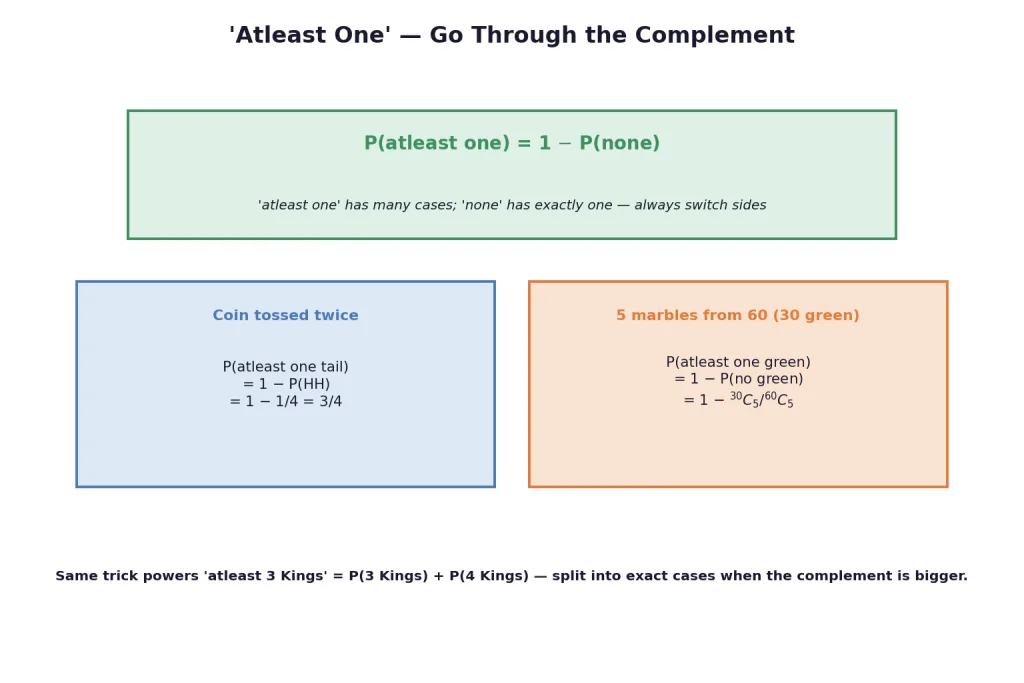 'Atleast One' — Go Through the Complement

P(atleast one) = 1 − P(none)

'atleast one' has many cases; 'none' has exactly one — always switch sides

Coin tossed twice

P(atleast one tail)
= 1 − P(HH)
= 1 − 1/4 = 3/4

5 marbles from 60 (30 green)

P(atleast one green)
= 1 − P(no green)
= 1 − ${}^{30}C_5/{}^{60}C_5$

Same trick powers 'atleast 3 Kings' = P(3 Kings) + P(4 Kings) — split into exact cases when the complement is bigger.